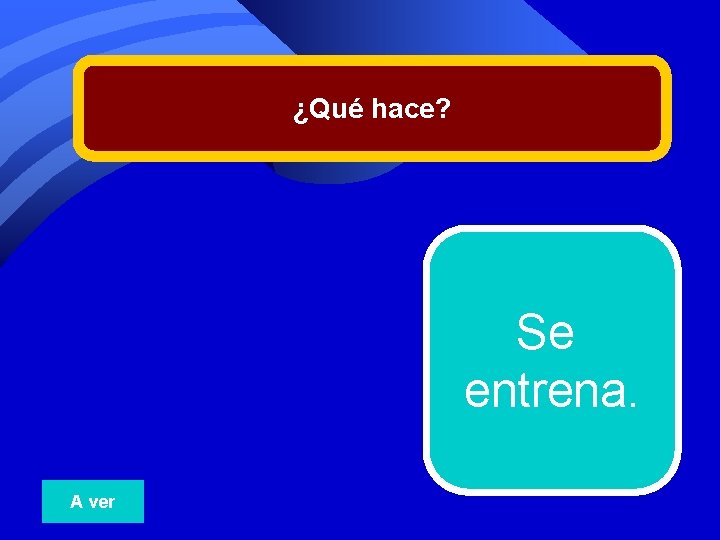 ¿Qué hace?

Se entrena.

A ver